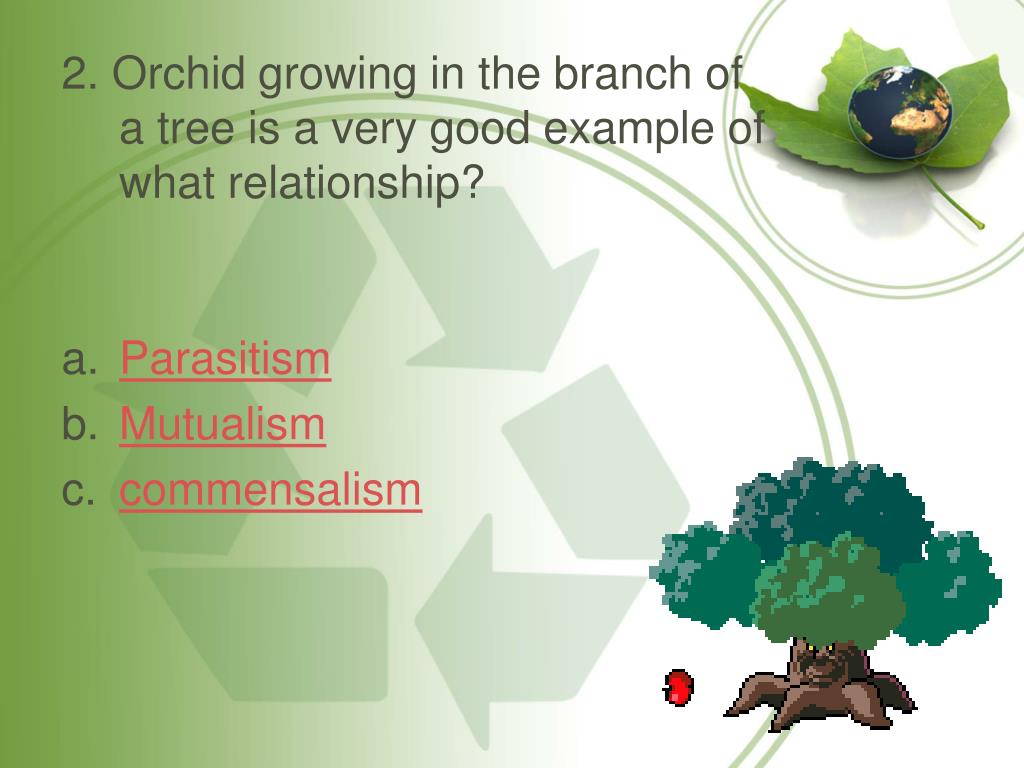 2. Orchid growing in the branch of a tree is a very good example of what relationship?

a. Parasitism
b. Mutualism
c. commensalism